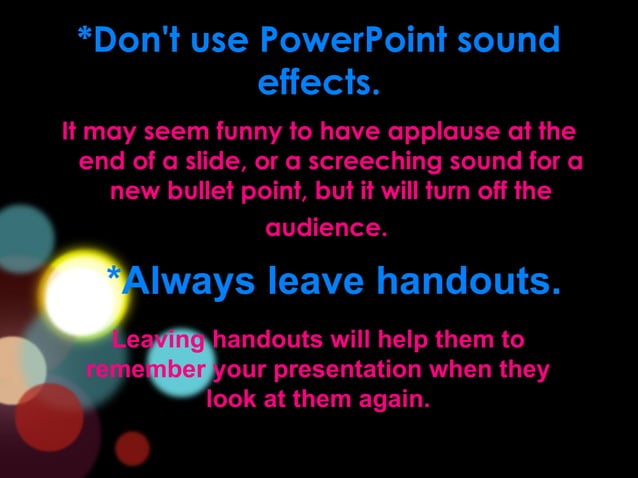 *Don't use PowerPoint sound effects.

It may seem funny to have applause at the end of a slide, or a screeching sound for a new bullet point, but it will turn off the audience.

*Always leave handouts.

Leaving handouts will help them to remember your presentation when they look at them again.